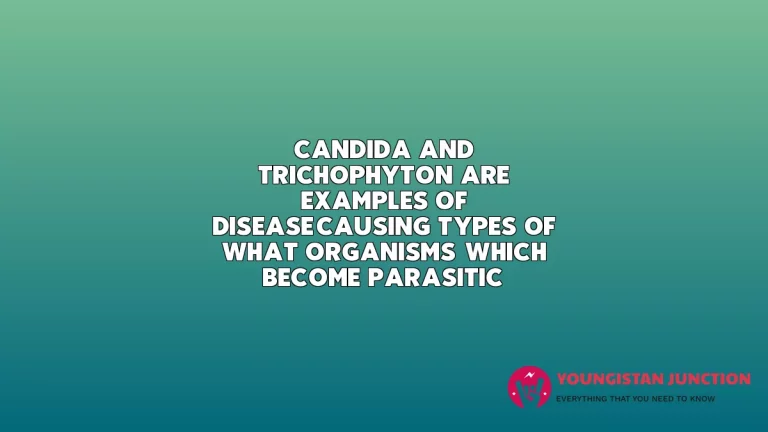 CANDIDA AND TRICHOPHYTON ARE EXAMPLES OF DISEASECAUSING TYPES OF WHAT ORGANISMS WHICH BECOME PARASITIC

YOUNGISTAN JUNCTION
EVERYTHING THAT YOU NEED TO KNOW